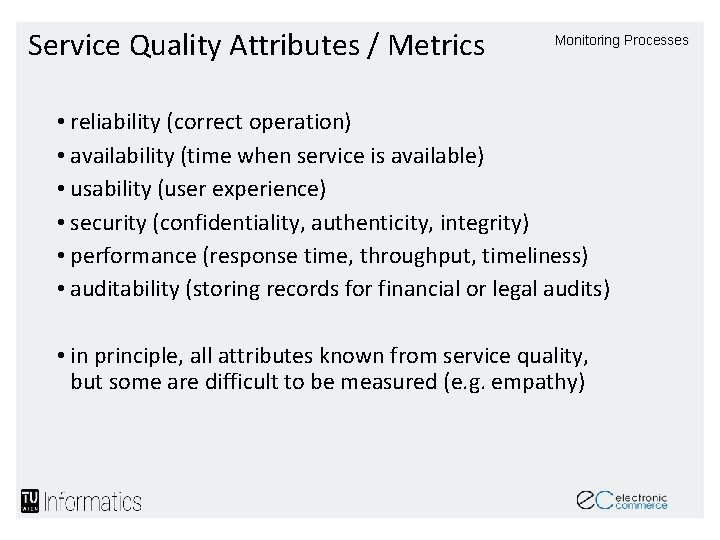 Service Quality Attributes / Metrics

Monitoring Processes

• reliability (correct operation)
• availability (time when service is available)
• usability (user experience)
• security (confidentiality, authenticity, integrity)
• performance (response time, throughput, timeliness)
• auditability (storing records for financial or legal audits)

• in principle, all attributes known from service quality, but some are difficult to be measured (e.g. empathy)

TU WIEN Informatics

eC electronic commerce